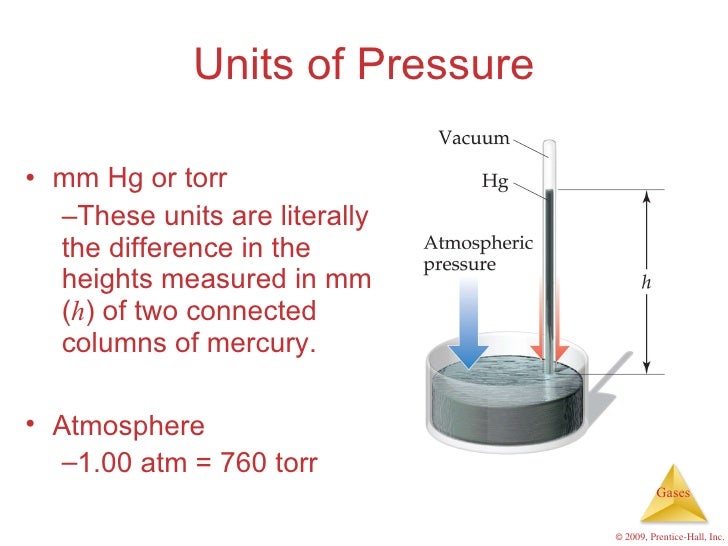 Units of Pressure

• mm Hg or torr
–These units are literally the difference in the heights measured in mm ($h$) of two connected columns of mercury.

• Atmosphere
–1.00 atm = 760 torr

Vacuum
Hg
Atmospheric pressure
$h$

Gases

© 2009, Prentice-Hall, Inc.